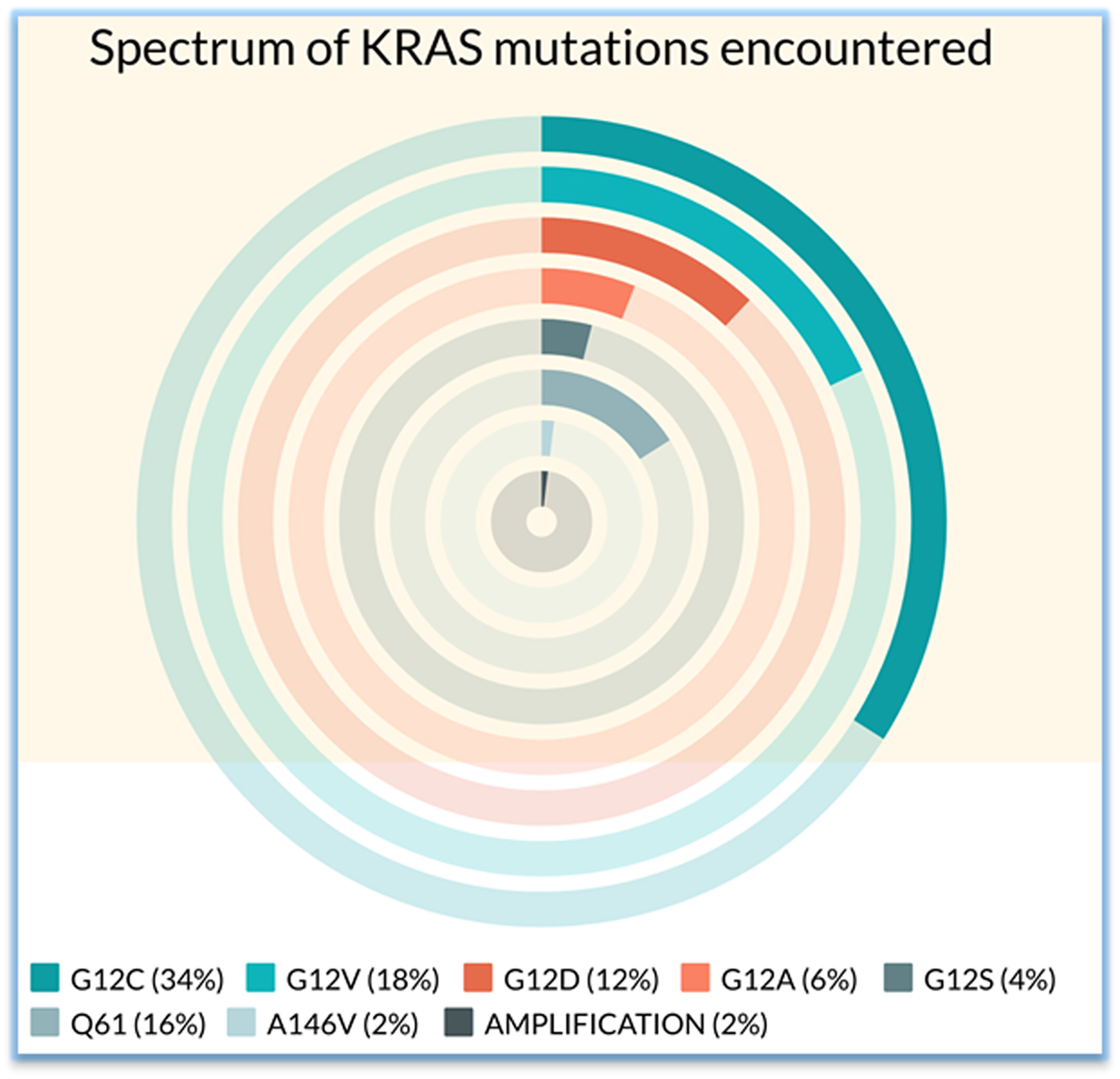 Spectrum of KRAS mutations encountered

G12C (34%) G12V (18%) G12D (12%) G12A (6%) G12S (4%) Q61 (16%) A146V (2%) AMPLIFICATION (2%)